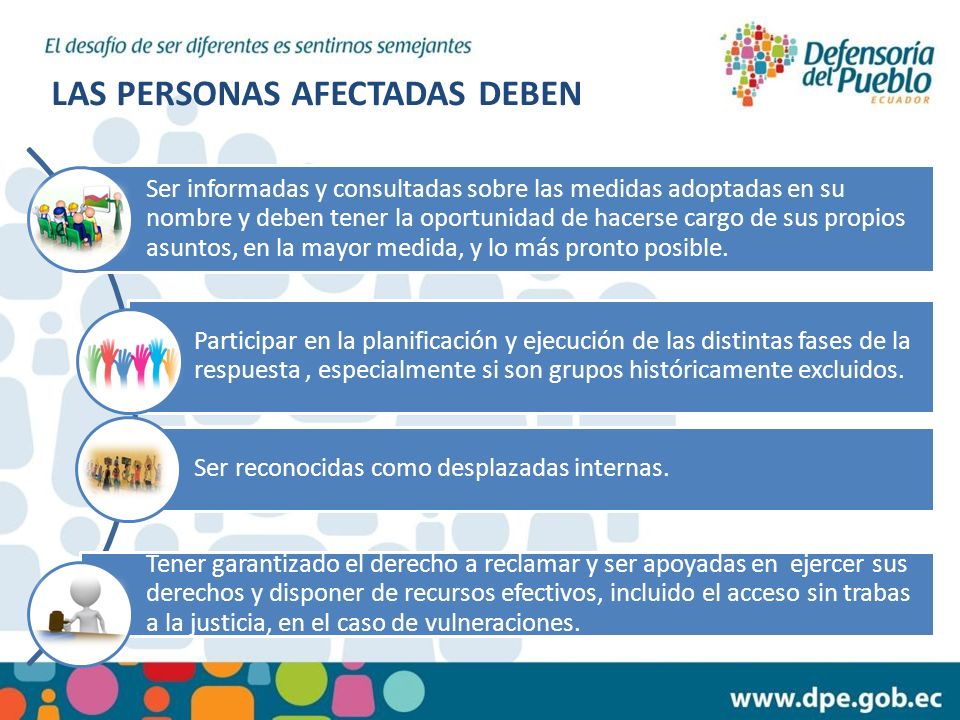 El desafío de ser diferentes es sentirnos semejantes

Defensoría del Pueblo
ECUADOR

LAS PERSONAS AFECTADAS DEBEN

Ser informadas y consultadas sobre las medidas adoptadas en su nombre y deben tener la oportunidad de hacerse cargo de sus propios asuntos, en la mayor medida, y lo más pronto posible.

Participar en la planificación y ejecución de las distintas fases de la respuesta , especialmente si son grupos históricamente excluidos.

Ser reconocidas como desplazadas internas.

Tener garantizado el derecho a reclamar y ser apoyadas en ejercer sus derechos y disponer de recursos efectivos, incluido el acceso sin trabas a la justicia, en el caso de vulneraciones.

www.dpe.gob.ec